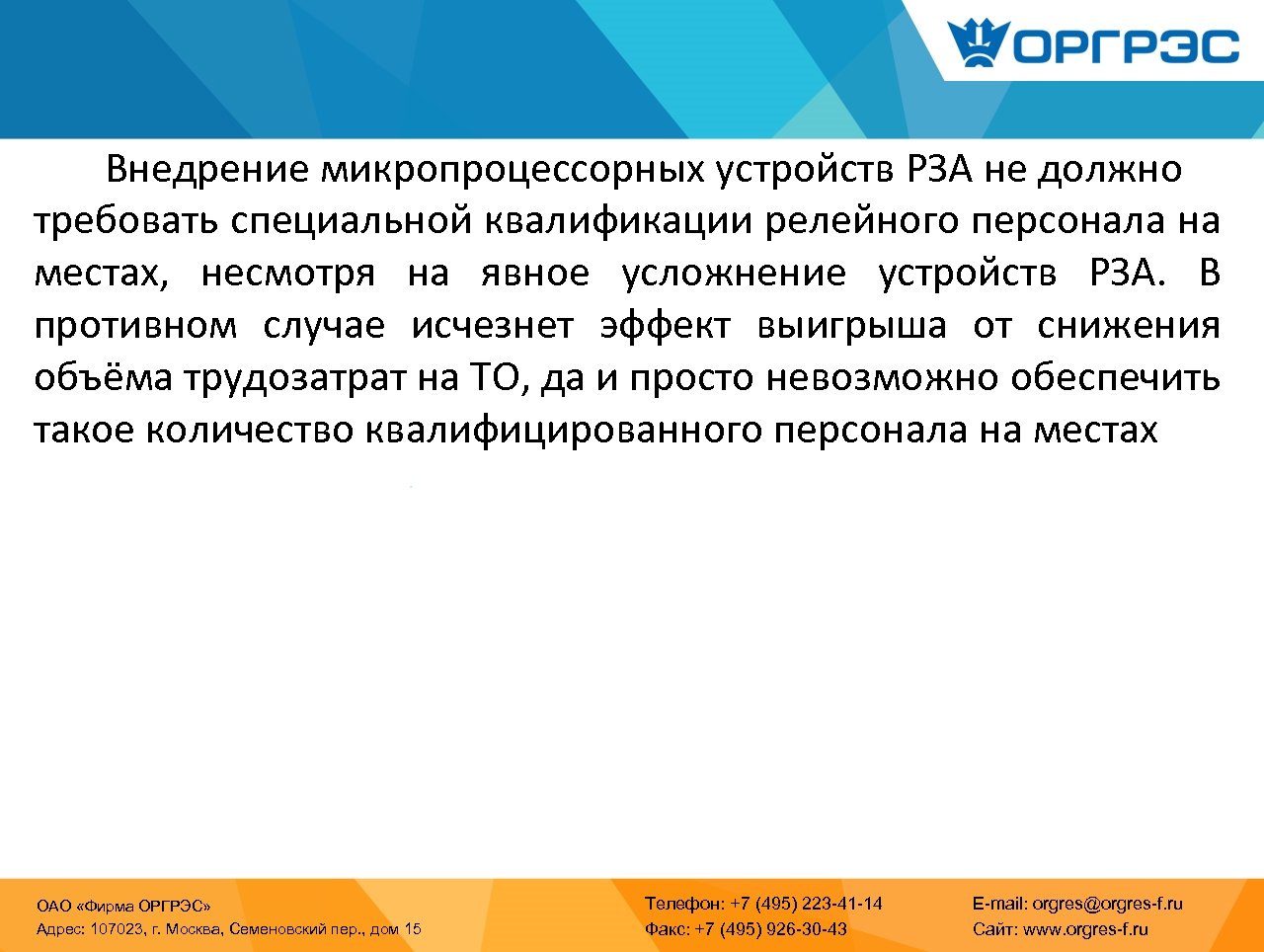 ОРГРЭС

Внедрение микропроцессорных устройств РЗА не должно требовать специальной квалификации релейного персонала на местах, несмотря на явное усложнение устройств РЗА. В противном случае исчезнет эффект выигрыша от снижения объёма трудозатрат на ТО, да и просто невозможно обеспечить такое количество квалифицированного персонала на местах

ОАО «Фирма ОРГРЭС»
Адрес: 107023, г. Москва, Семеновский пер., дом 15

Телефон: +7 (495) 223-41-14
Факс: +7 (495) 926-30-43

E-mail: orgres@orgres-f.ru
Сайт: www.orgres-f.ru